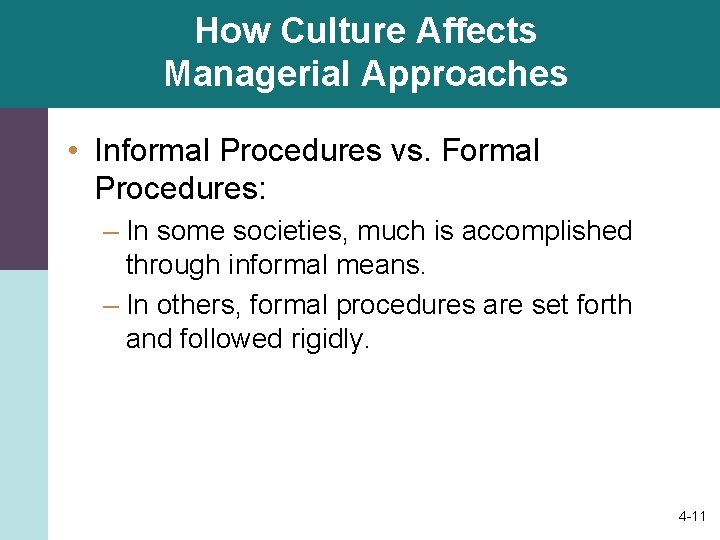 How Culture Affects Managerial Approaches

• Informal Procedures vs. Formal Procedures:

– In some societies, much is accomplished through informal means.

– In others, formal procedures are set forth and followed rigidly.

4-11